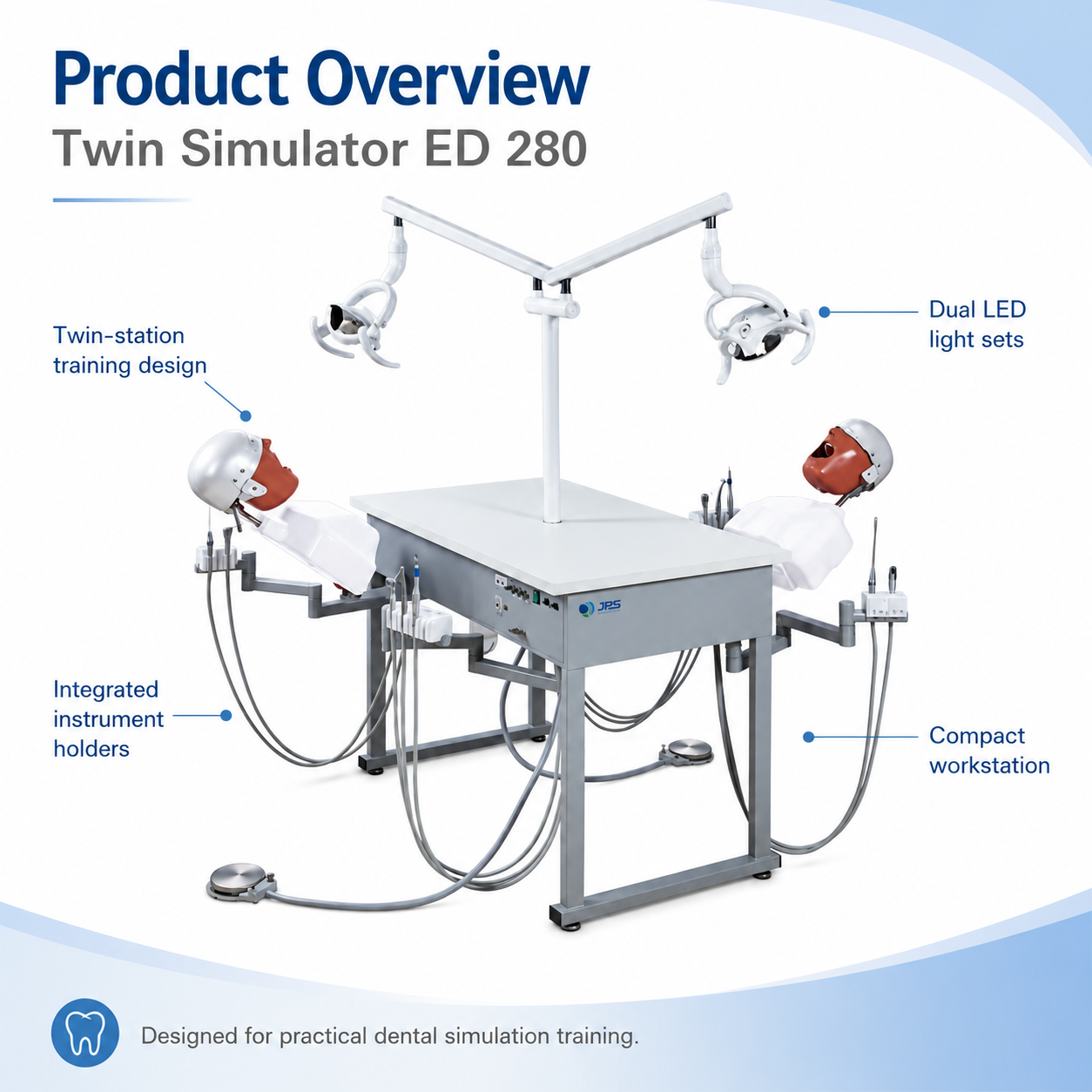 Product Overview
Twin Simulator ED 280

Twin-station training design

Dual LED light sets

JPS

Integrated instrument holders

Compact workstation

Designed for practical dental simulation training.